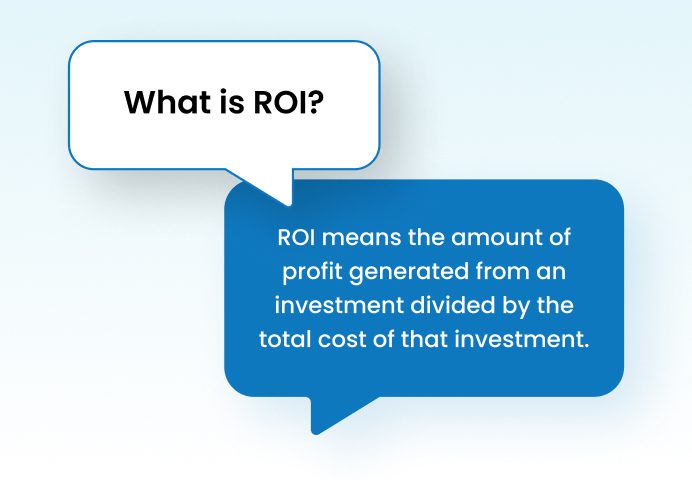 What is ROI?

ROI means the amount of profit generated from an investment divided by the total cost of that investment.